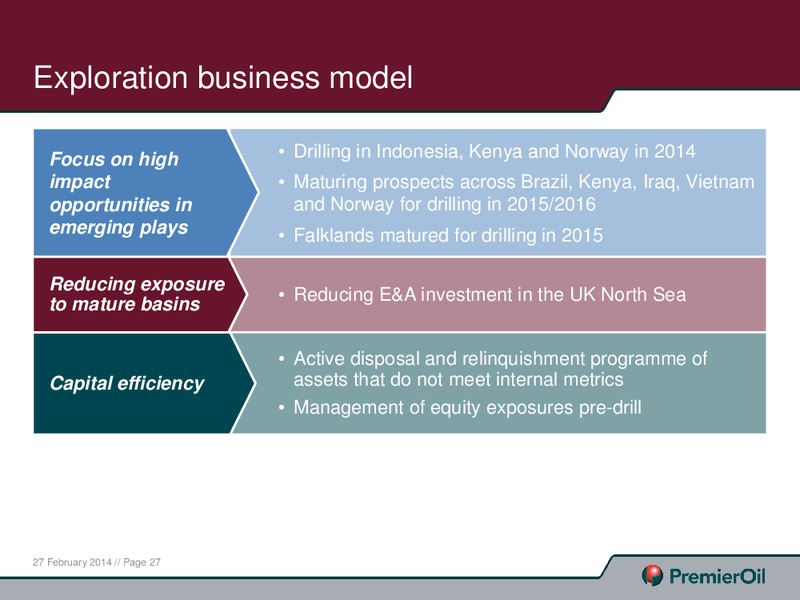 Exploration business model

Focus on high impact opportunities in emerging plays

• Drilling in Indonesia, Kenya and Norway in 2014
• Maturing prospects across Brazil, Kenya, Iraq, Vietnam and Norway for drilling in 2015/2016
• Falklands matured for drilling in 2015

Reducing exposure to mature basins

• Reducing E&A investment in the UK North Sea

Capital efficiency

• Active disposal and relinquishment programme of assets that do not meet internal metrics
• Management of equity exposures pre-drill

27 February 2014 // Page 27

PremierOil